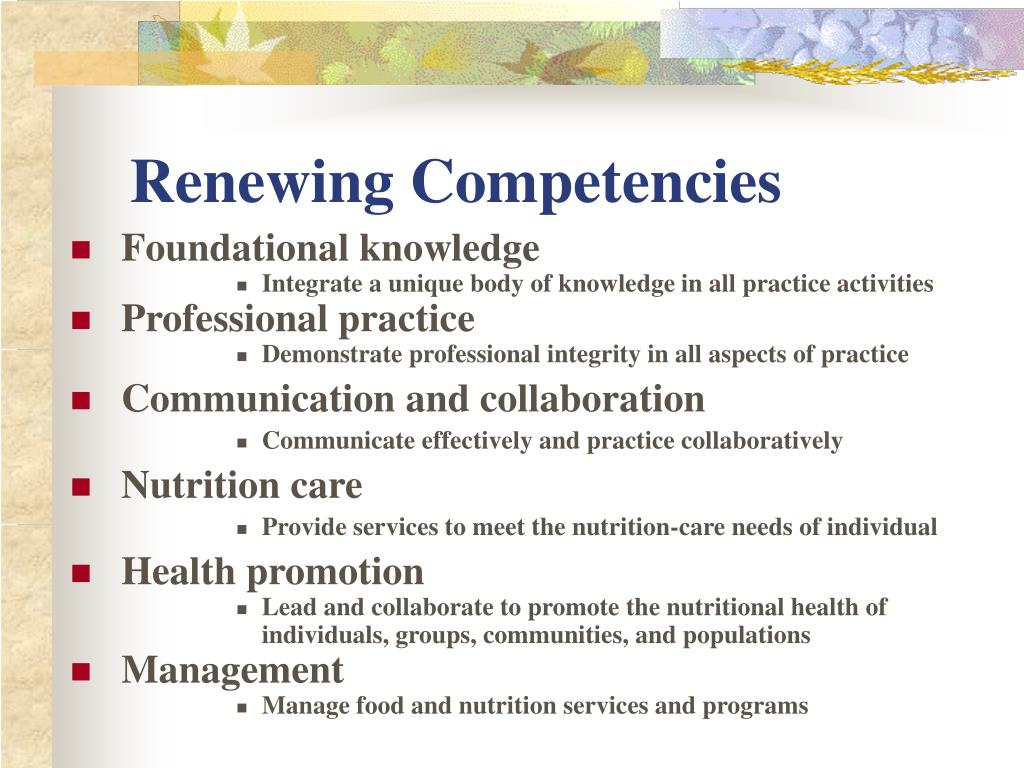 Renewing Competencies

Foundational knowledge
Integrate a unique body of knowledge in all practice activities

Professional practice
Demonstrate professional integrity in all aspects of practice

Communication and collaboration
Communicate effectively and practice collaboratively

Nutrition care
Provide services to meet the nutrition-care needs of individual

Health promotion
Lead and collaborate to promote the nutritional health of individuals, groups, communities, and populations

Management
Manage food and nutrition services and programs